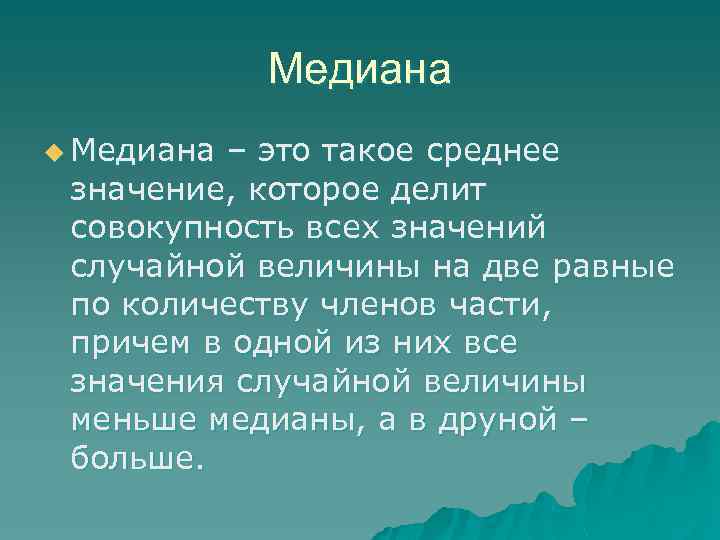 Медиана

Медиана – это такое среднее значение, которое делит совокупность всех значений случайной величины на две равные по количеству членов части, причем в одной из них все значения случайной величины меньше медианы, а в друной – больше.